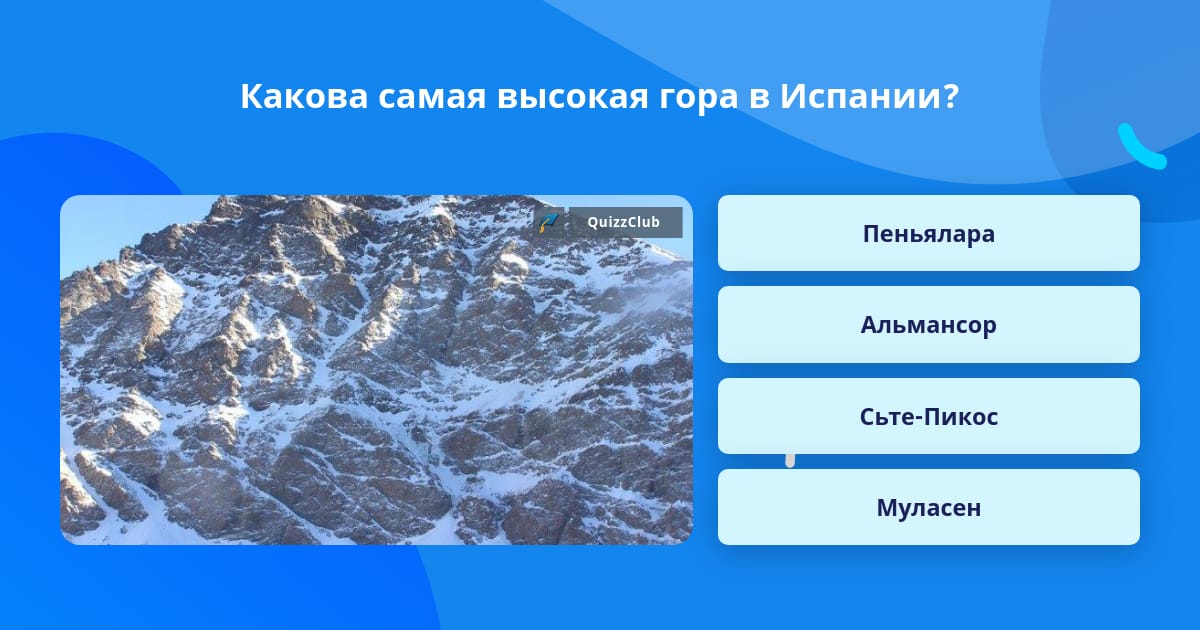 Какова самая высокая гора в Испании?

QuizzClub

Пеньялара

Альмансор

Сьте-Пикос

Муласен